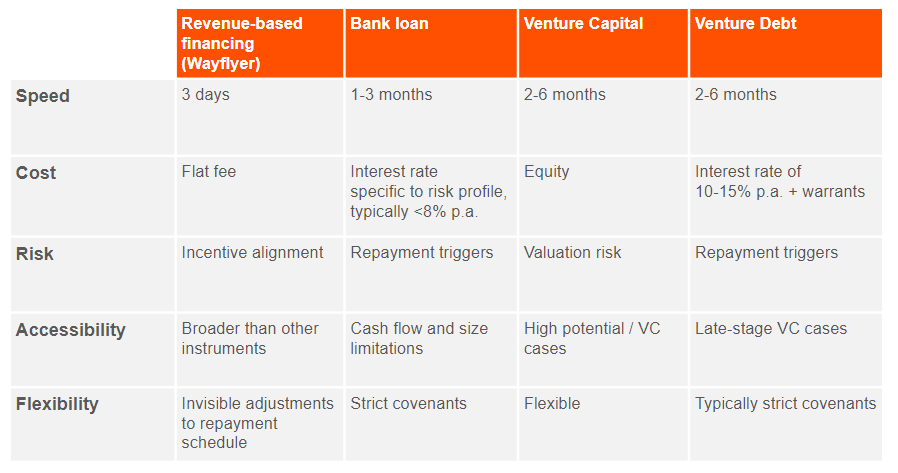 |  | Revenue-based financing (Wayflyer) | Bank loan | Venture Capital | Venture Debt |
|---|---|---|---|---|
| Speed | 3 days | 1-3 months | 2-6 months | 2-6 months |
| Cost | Flat fee | Interest rate specific to risk profile, typically <8% p.a. | Equity | Interest rate of 10-15% p.a. + warrants |
| Risk | Incentive alignment | Repayment triggers | Valuation risk | Repayment triggers |
| Accessibility | Broader than other instruments | Cash flow and size limitations | High potential / VC cases | Late-stage VC cases |
| Flexibility | Invisible adjustments to repayment schedule | Strict covenants | Flexible | Typically strict covenants |